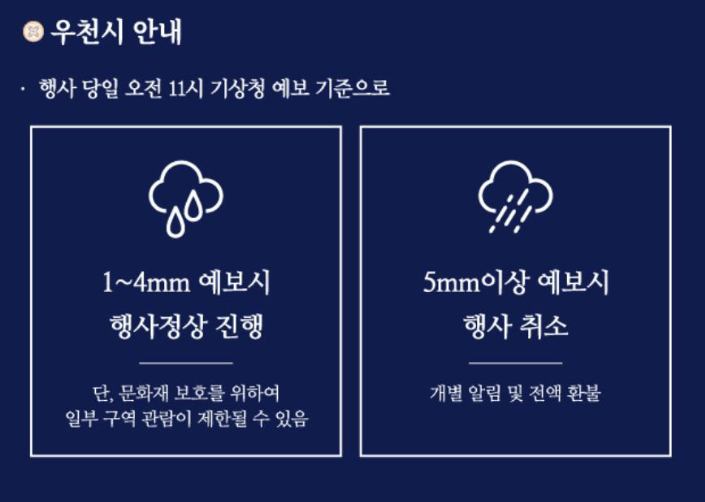 우천시 안내

· 행사 당일 오전 11시 기상청 예보 기준으로

1~4mm 예보시
행사정상 진행

단, 문화재 보호를 위하여
일부 구역 관람이 제한될 수 있음

5mm이상 예보시
행사 취소

개별 알림 및 전액 환불